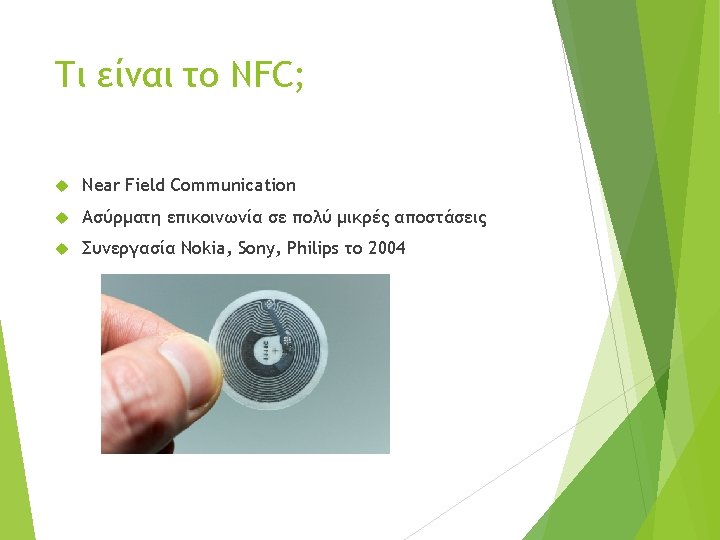 Τι είναι το NFC;

Near Field Communication

Ασύρματη επικοινωνία σε πολύ μικρές αποστάσεις

Συνεργασία Nokia, Sony, Philips το 2004